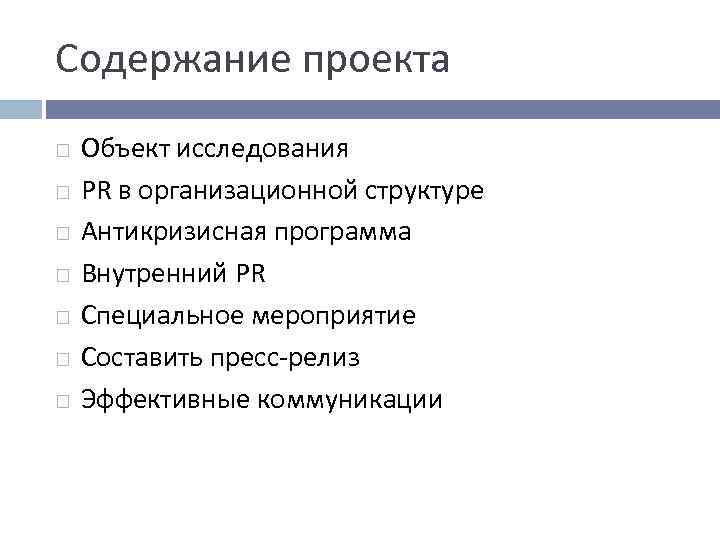 Содержание проекта

Объект исследования
PR в организационной структуре
Антикризисная программа
Внутренний PR
Специальное мероприятие
Составить пресс-релиз
Эффективные коммуникации